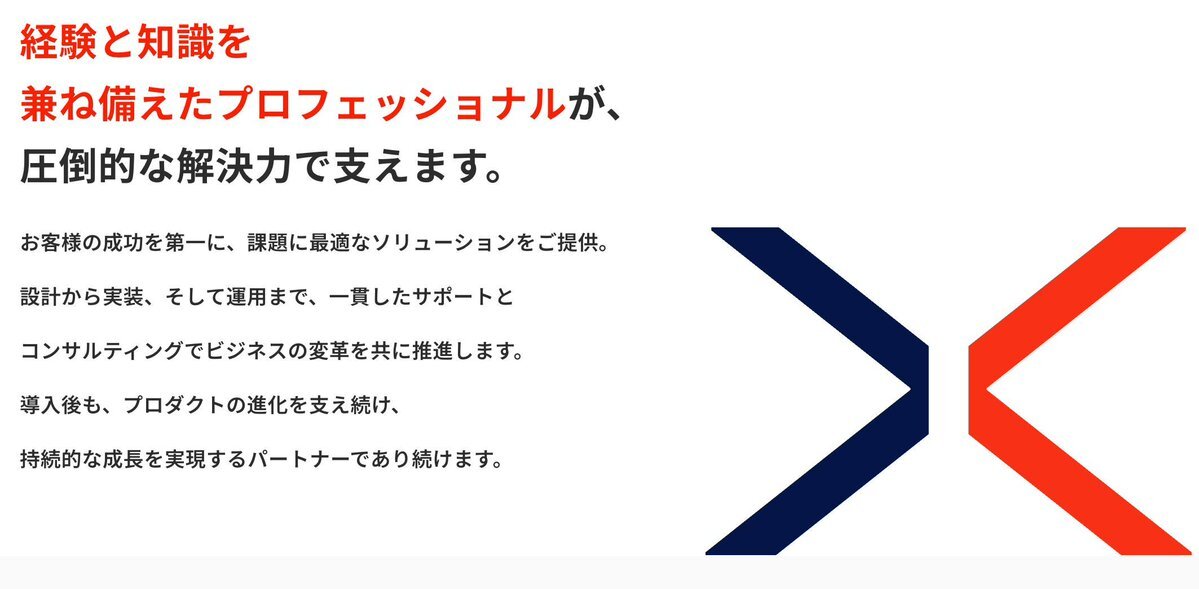 経験と知識を
兼ね備えたプロフェッショナルが、
圧倒的な解決力で支えます。

お客様の成功を第一に、課題に最適なソリューションをご提供。

設計から実装、そして運用まで、一貫したサポートと

コンサルティングでビジネスの変革を共に推進します。

導入後も、プロダクトの進化を支え続け、

持続的な成長を実現するパートナーであり続けます。